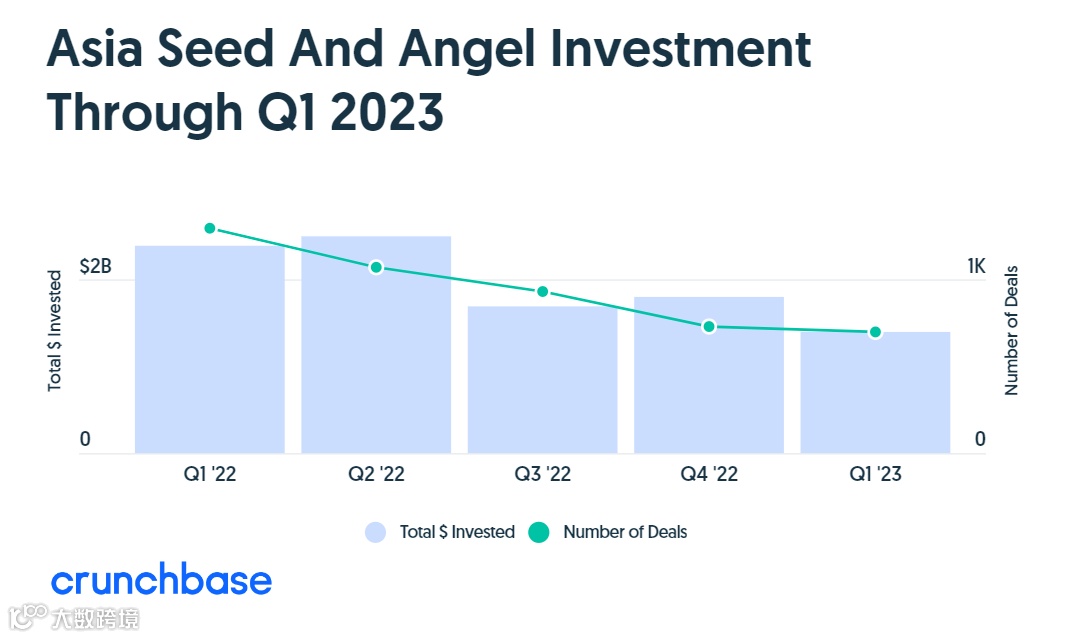 Asia Seed And Angel Investment Through Q1 2023

Total $ Invested

$2B

0

1K

0

Number of Deals

Q1 '22

Q2 '22

Q3 '22

Q4 '22

Q1 '23

Total $ Invested

Number of Deals

crunchbase

大数跨境